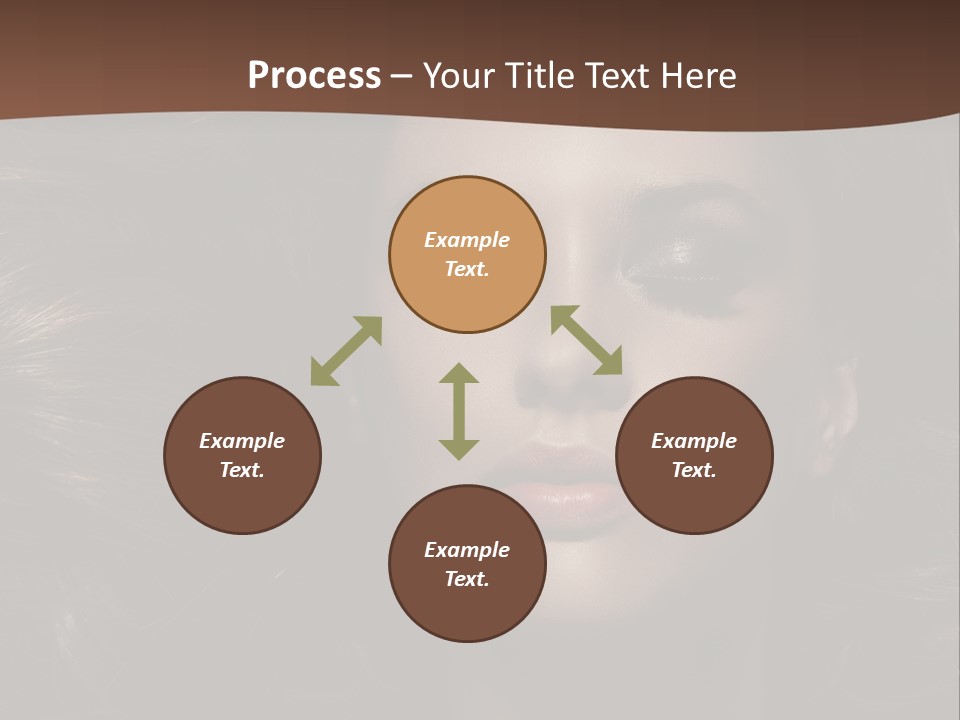 Process – Your Title Text Here

Example Text.

Example Text.

Example Text.

Example Text.